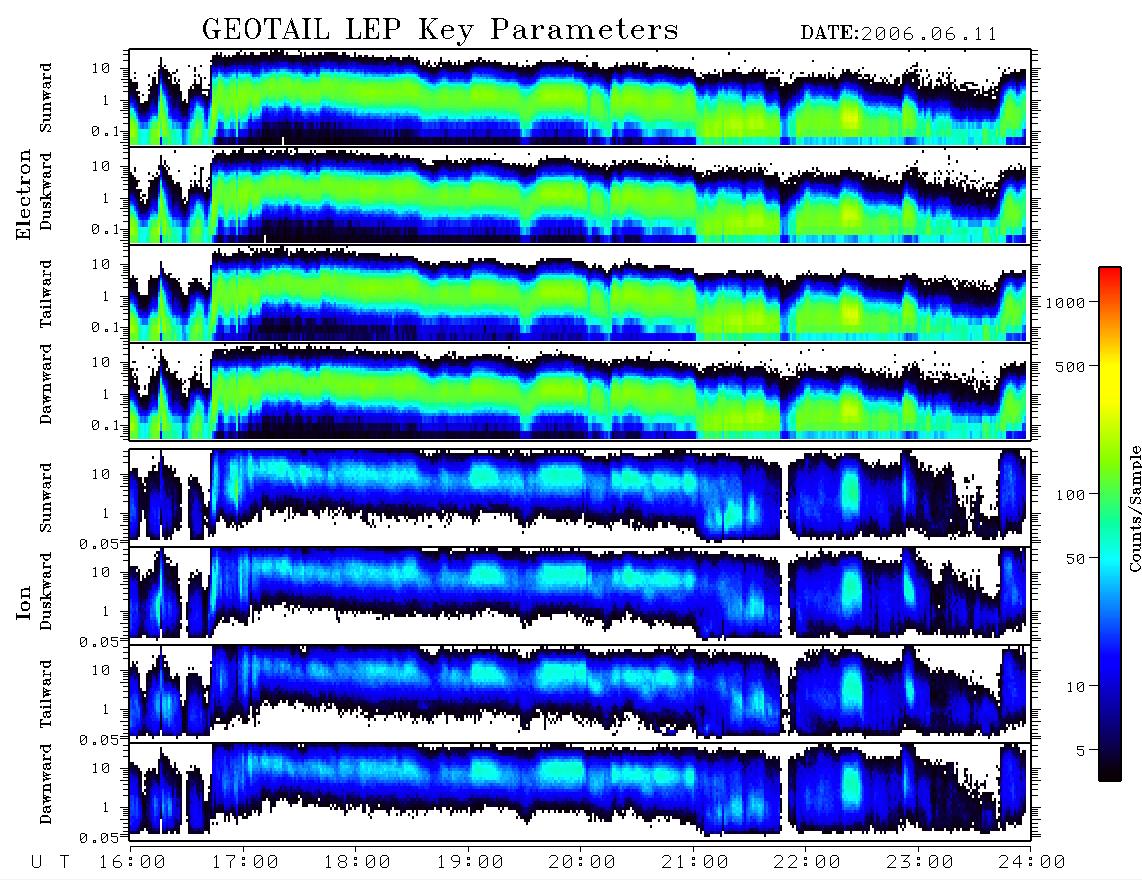 GEOTAIL LEP Key Parameters DATE:2006.06.11

Electron
Sunward
10
1
0.1
Duskward
10
1
0.1
Tailward
10
1
0.1
Dawnward
10
1
0.1

Ion
Sunward
10
1
0.05
Duskward
10
1
0.05
Tailward
10
1
0.05
Dawnward
10
1
0.05

U T 16:00 17:00 18:00 19:00 20:00 21:00 22:00 23:00 24:00

1000
500
100
50
10
5
Counts/Sample